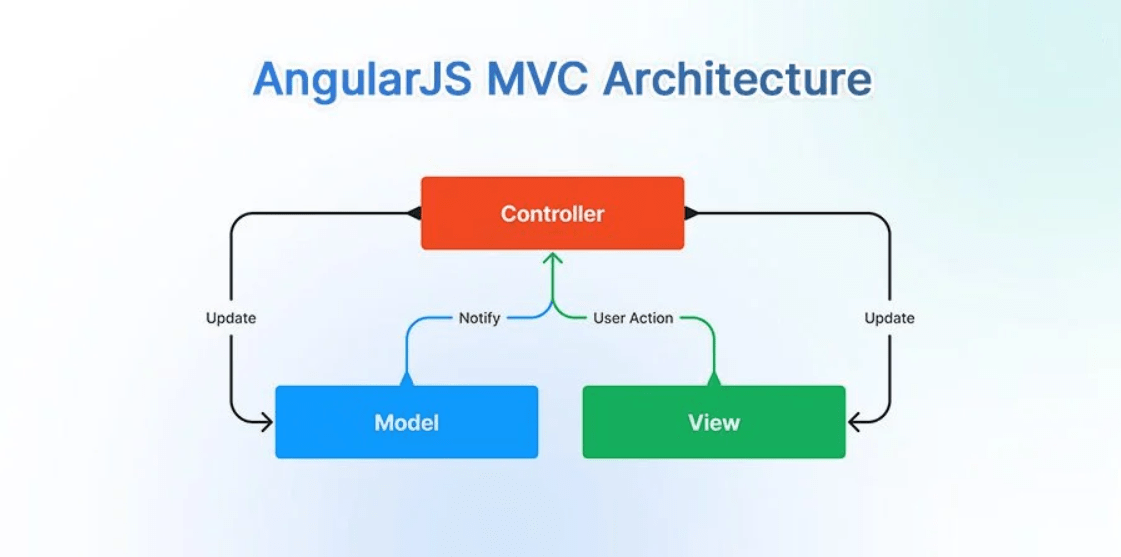 AngularJS MVC Architecture

Controller

Update

Notify

User Action

Update

Model

View